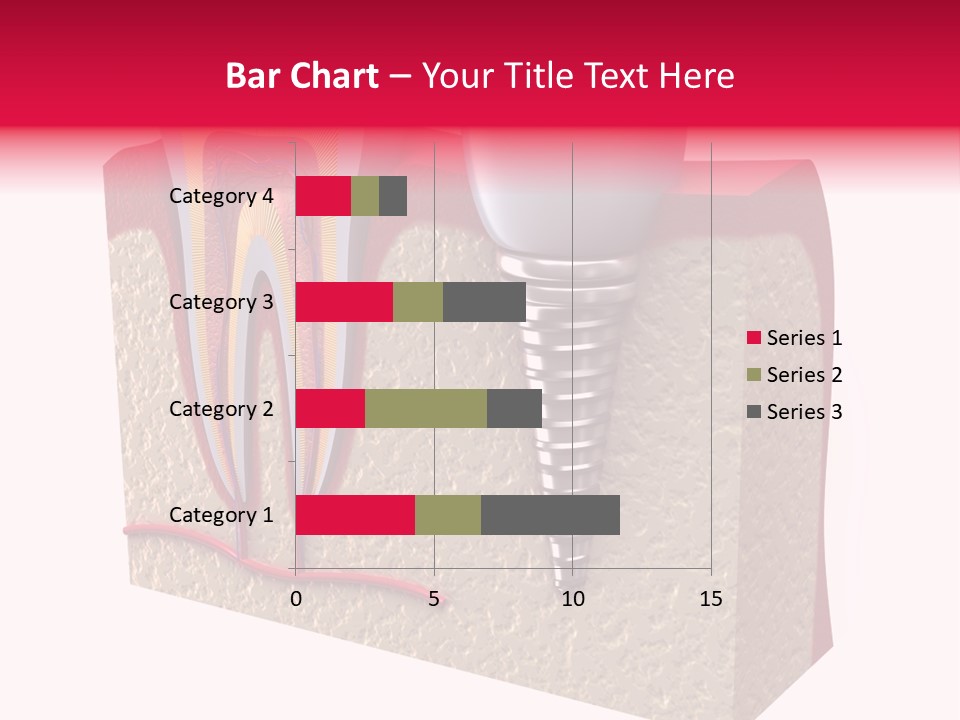 Bar Chart – Your Title Text Here

Category 4
Category 3
Category 2
Category 1

0
5
10
15

Series 1
Series 2
Series 3